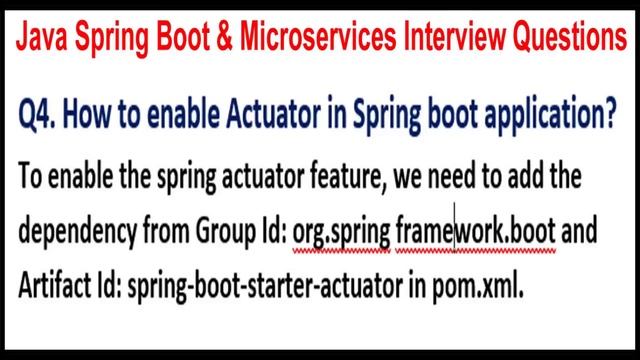 Java Spring Boot & Microservices Interview Questions

Q4. How to enable Actuator in Spring boot application?

To enable the spring actuator feature, we need to add the dependency from Group Id: org.spring framework.boot and Artifact Id: spring-boot-starter-actuator in pom.xml.